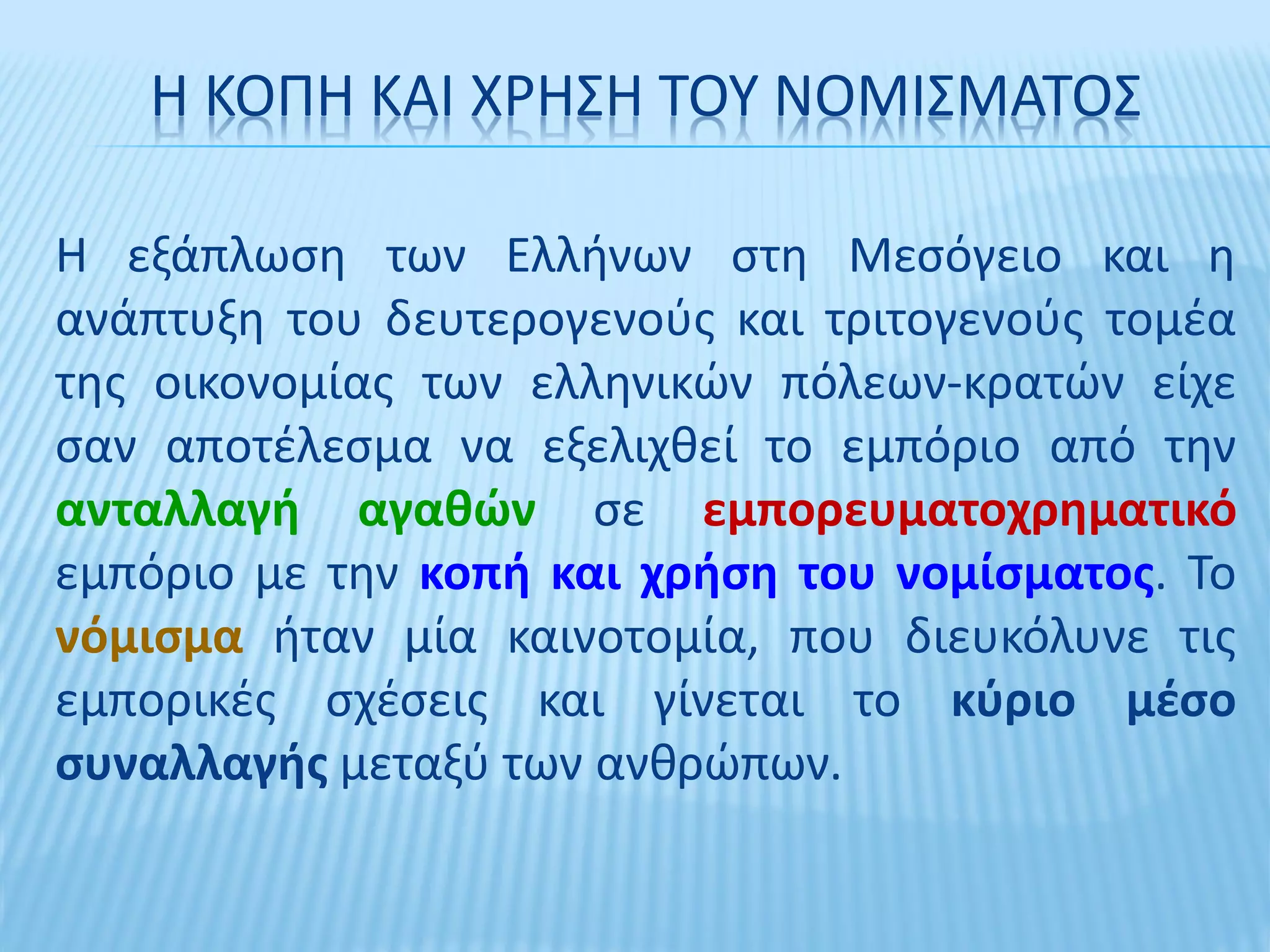 Η ΚΟΠΗ ΚΑΙ ΧΡΗΣΗ ΤΟΥ ΝΟΜΙΣΜΑΤΟΣ

Η εξάπλωση των Ελλήνων στη Μεσόγειο και η ανάπτυξη του δευτερογενούς και τριτογενούς τομέα της οικονομίας των ελληνικών πόλεων-κρατών είχε σαν αποτέλεσμα να εξελιχθεί το εμπόριο από την ανταλλαγή αγαθών σε εμπορευματοχρηματικό εμπόριο με την κοπή και χρήση του νομίσματος. Το νόμισμα ήταν μία καινοτομία, που διευκόλυνε τις εμπορικές σχέσεις και γίνεται το κύριο μέσο συναλλαγής μεταξύ των ανθρώπων.